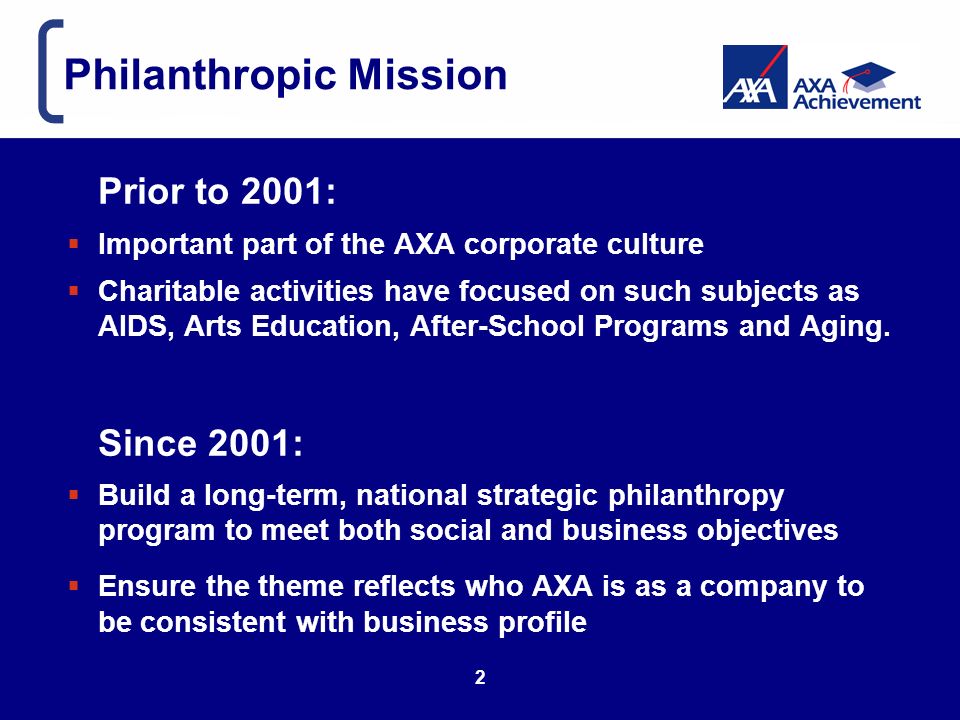 Philanthropic Mission

AXA

AXA Achievement

Prior to 2001:

▪ Important part of the AXA corporate culture

▪ Charitable activities have focused on such subjects as AIDS, Arts Education, After-School Programs and Aging.

Since 2001:

▪ Build a long-term, national strategic philanthropy program to meet both social and business objectives

▪ Ensure the theme reflects who AXA is as a company to be consistent with business profile

2